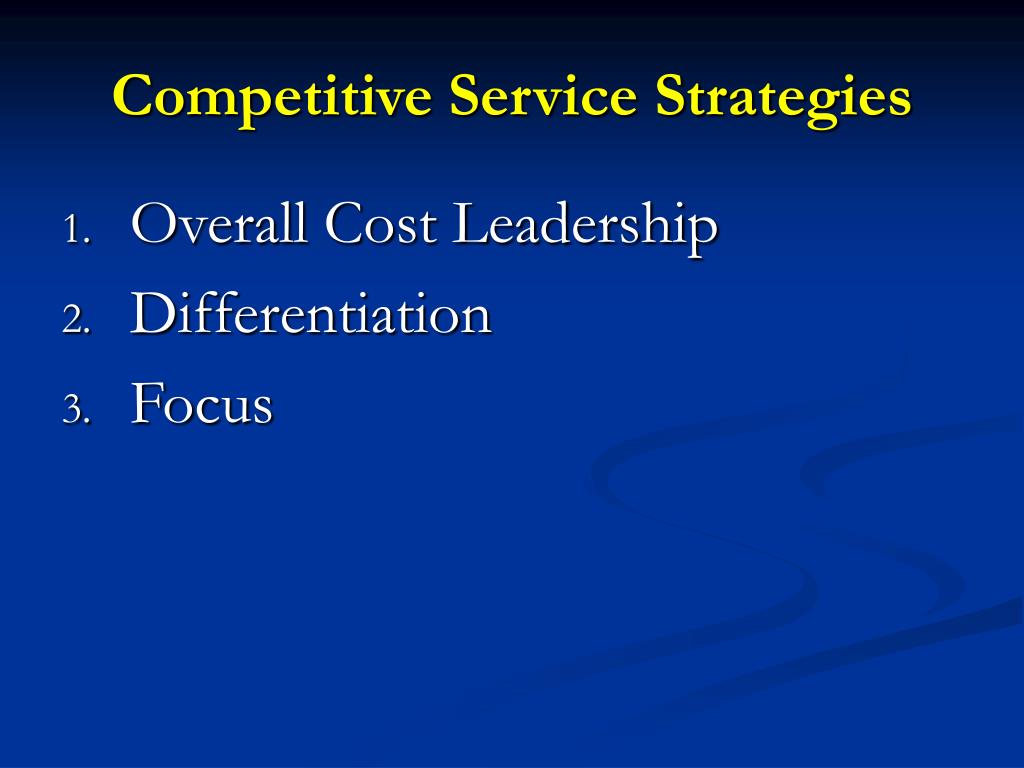 Competitive Service Strategies

1. Overall Cost Leadership
2. Differentiation
3. Focus